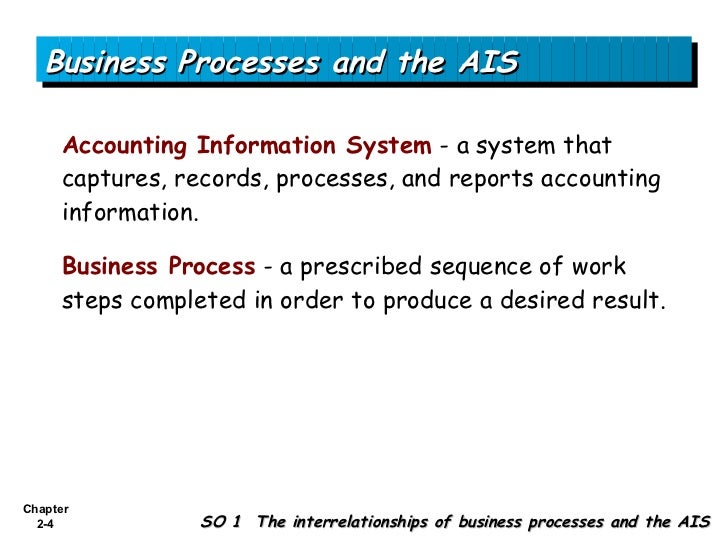 Business Processes and the AIS

Accounting Information System - a system that captures, records, processes, and reports accounting information.

Business Process - a prescribed sequence of work steps completed in order to produce a desired result.

Chapter 2-4

SO 1 The interrelationships of business processes and the AIS